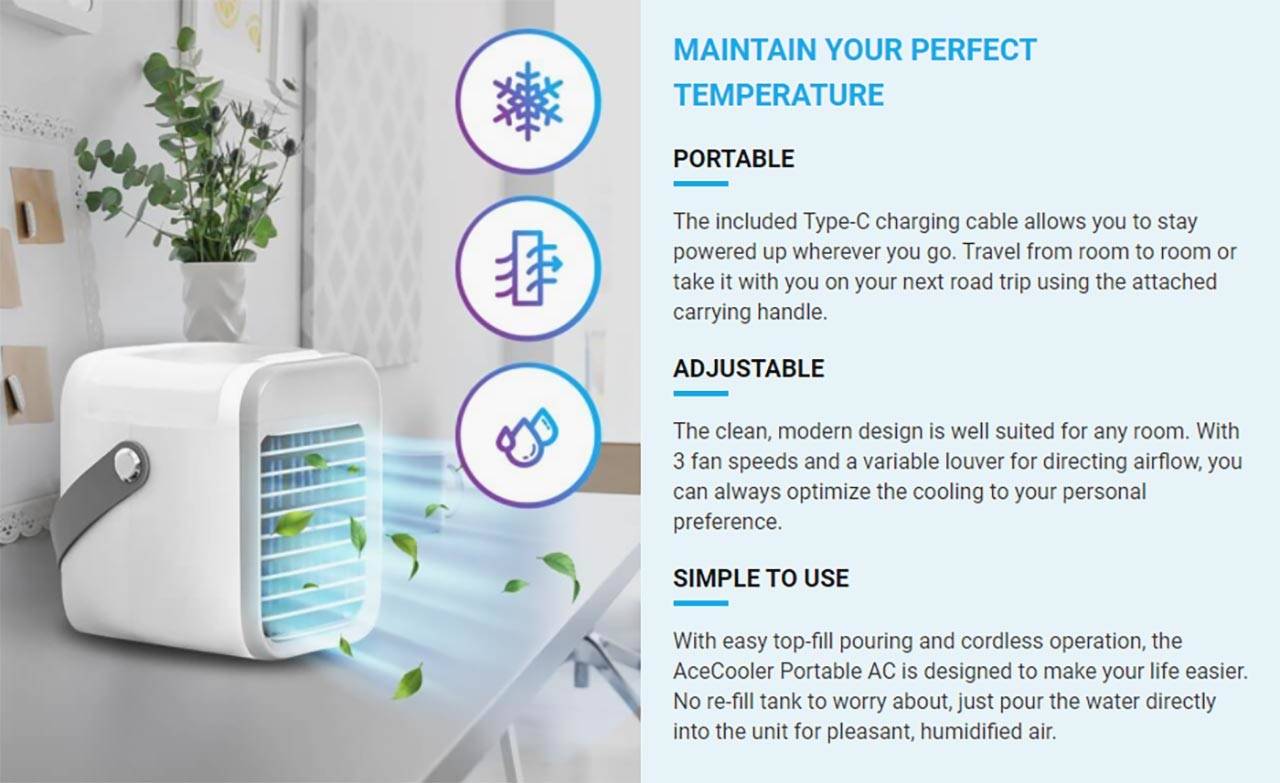 MAINTAIN YOUR PERFECT TEMPERATURE

PORTABLE

The included Type-C charging cable allows you to stay powered up wherever you go. Travel from room to room or take it with you on your next road trip using the attached carrying handle.

ADJUSTABLE

The clean, modern design is well suited for any room. With 3 fan speeds and a variable louver for directing airflow, you can always optimize the cooling to your personal preference.

SIMPLE TO USE

With easy top-fill pouring and cordless operation, the AceCooler Portable AC is designed to make your life easier. No re-fill tank to worry about, just pour the water directly into the unit for pleasant, humidified air.